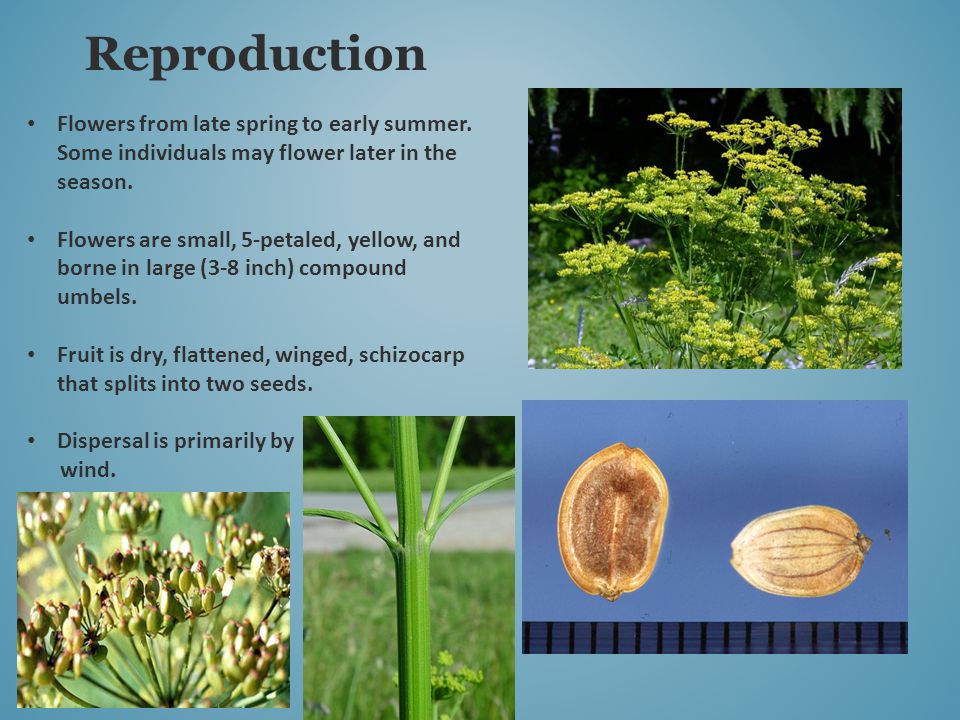 Reproduction

• Flowers from late spring to early summer. Some individuals may flower later in the season.

• Flowers are small, 5-petaled, yellow, and borne in large (3-8 inch) compound umbels.

• Fruit is dry, flattened, winged, schizocarp that splits into two seeds.

• Dispersal is primarily by wind.